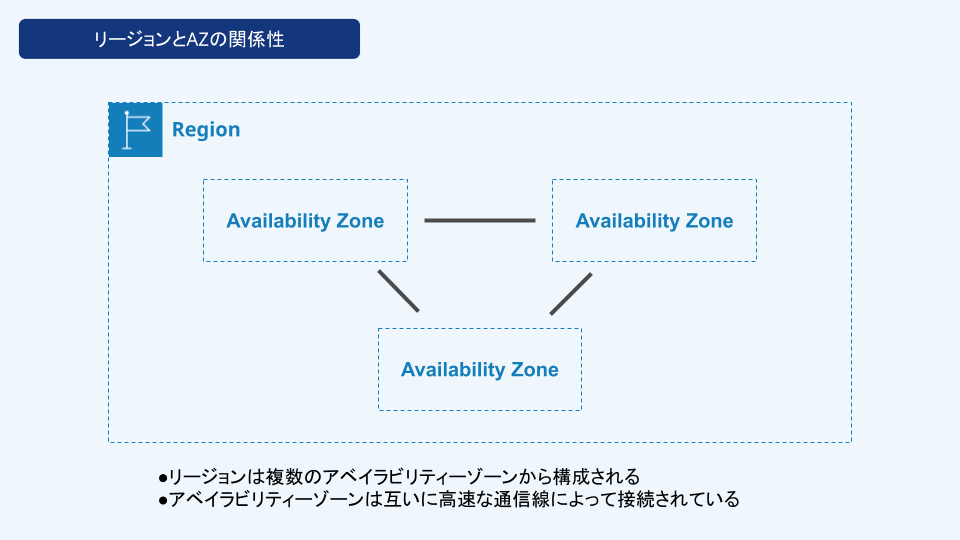 リージョンとAZの関係性

Region

Availability Zone

Availability Zone

Availability Zone

●リージョンは複数のアベイラビリティーゾーンから構成される
●アベイラビリティーゾーンは互いに高速な通信線によって接続されている